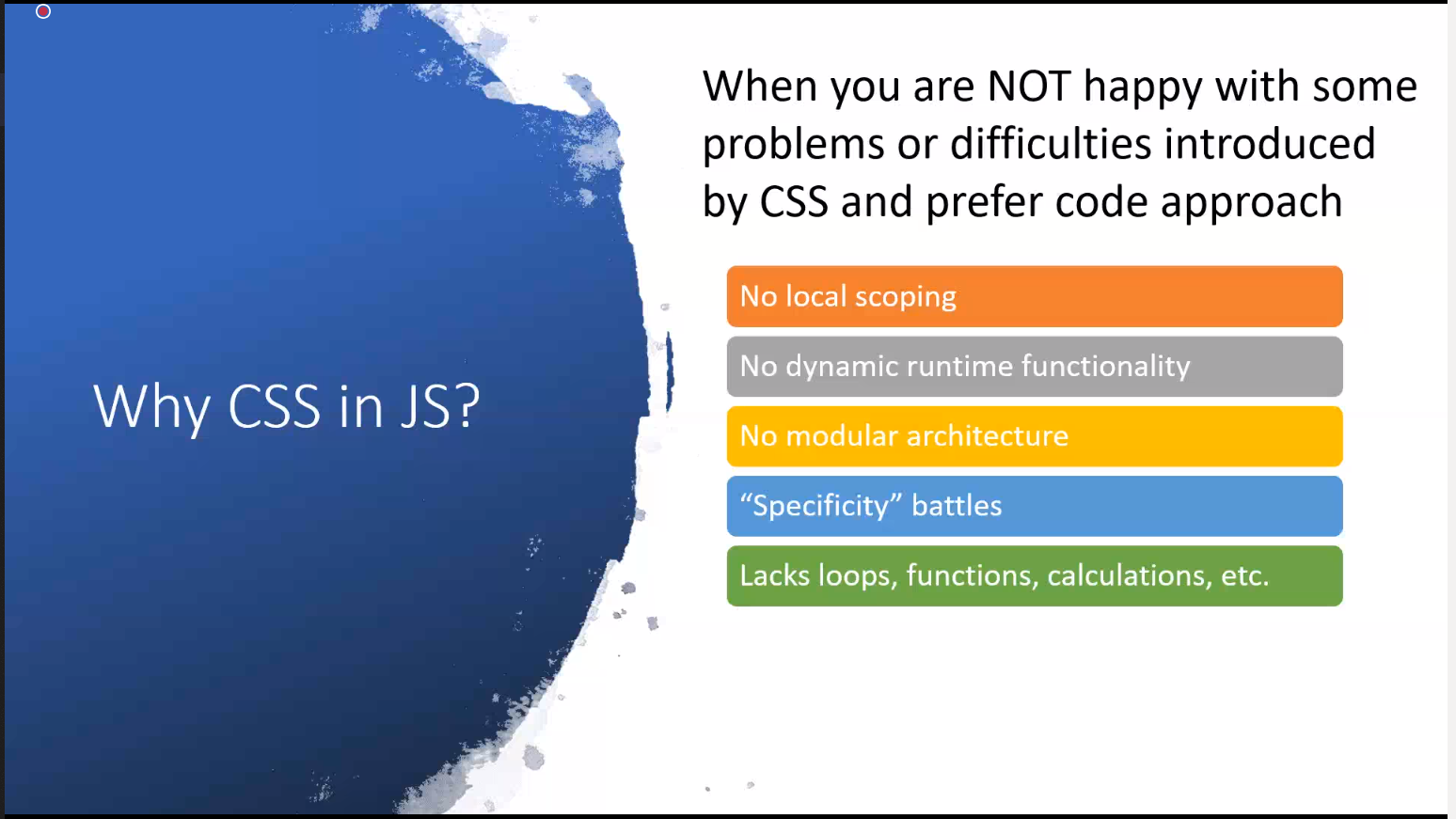 Why CSS in JS?

When you are NOT happy with some problems or difficulties introduced by CSS and prefer code approach

No local scoping

No dynamic runtime functionality

No modular architecture

“Specificity” battles

Lacks loops, functions, calculations, etc.